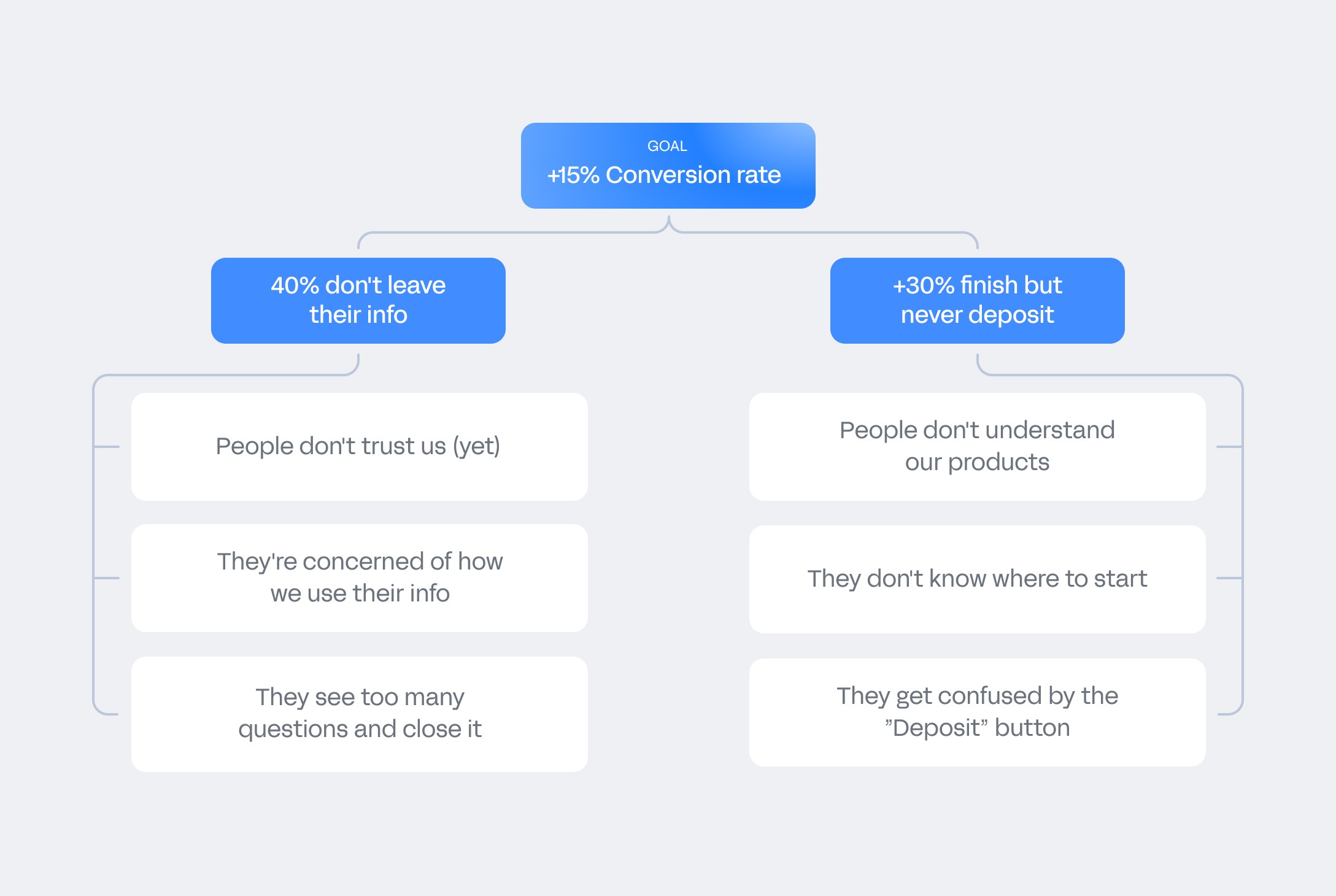 GOAL
+15% Conversion rate

40% don't leave their info

People don't trust us (yet)

They're concerned of how we use their info

They see too many questions and close it

+30% finish but never deposit

People don't understand our products

They don't know where to start

They get confused by the ”Deposit” button